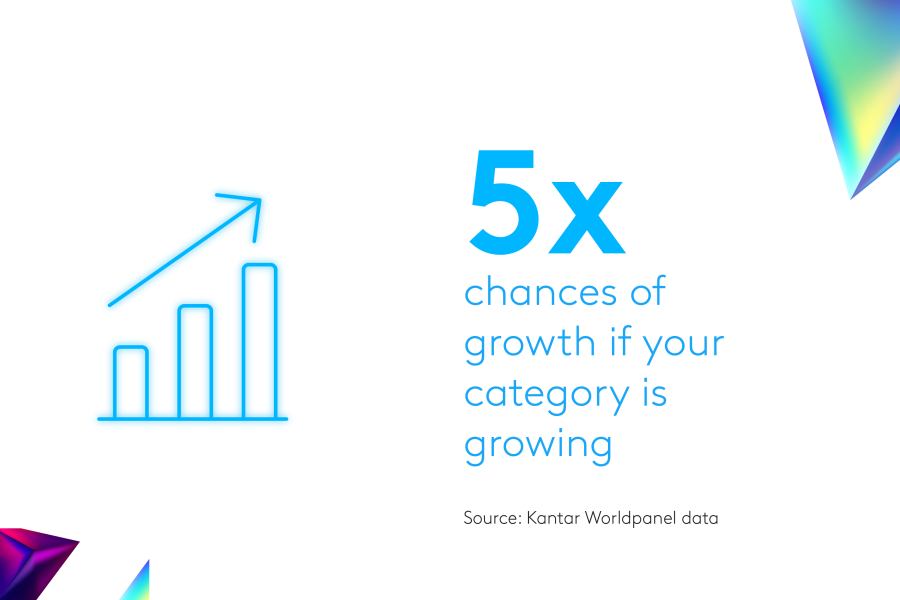 5x
chances of growth if your category is growing

Source: Kantar Worldpanel data